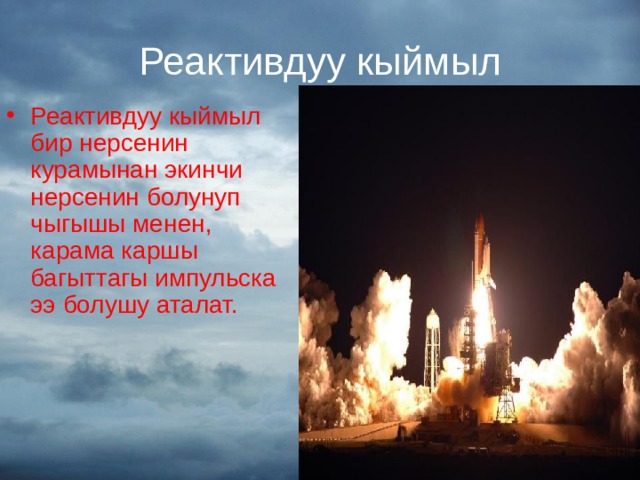 Реактивдуу кыймыл

• Реактивдуу кыймыл бир нерсенин курамынан экинчи нерсенин болунуп чыгышы менен, карама каршы багыттагы импульска ээ болушу аталат.